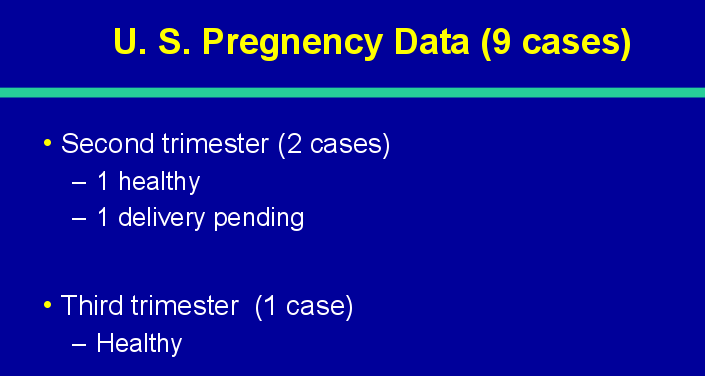 U. S. Pregnency Data (9 cases)

• Second trimester (2 cases)
– 1 healthy
– 1 delivery pending

• Third trimester (1 case)
– Healthy